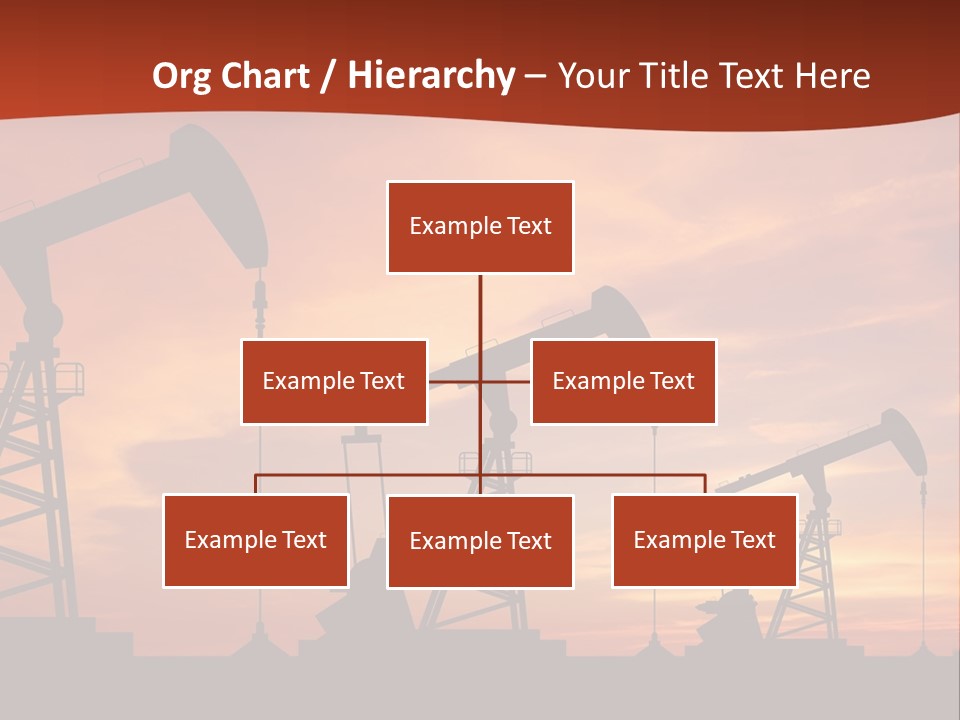 Org Chart / Hierarchy – Your Title Text Here

Example Text

Example Text

Example Text

Example Text

Example Text

Example Text